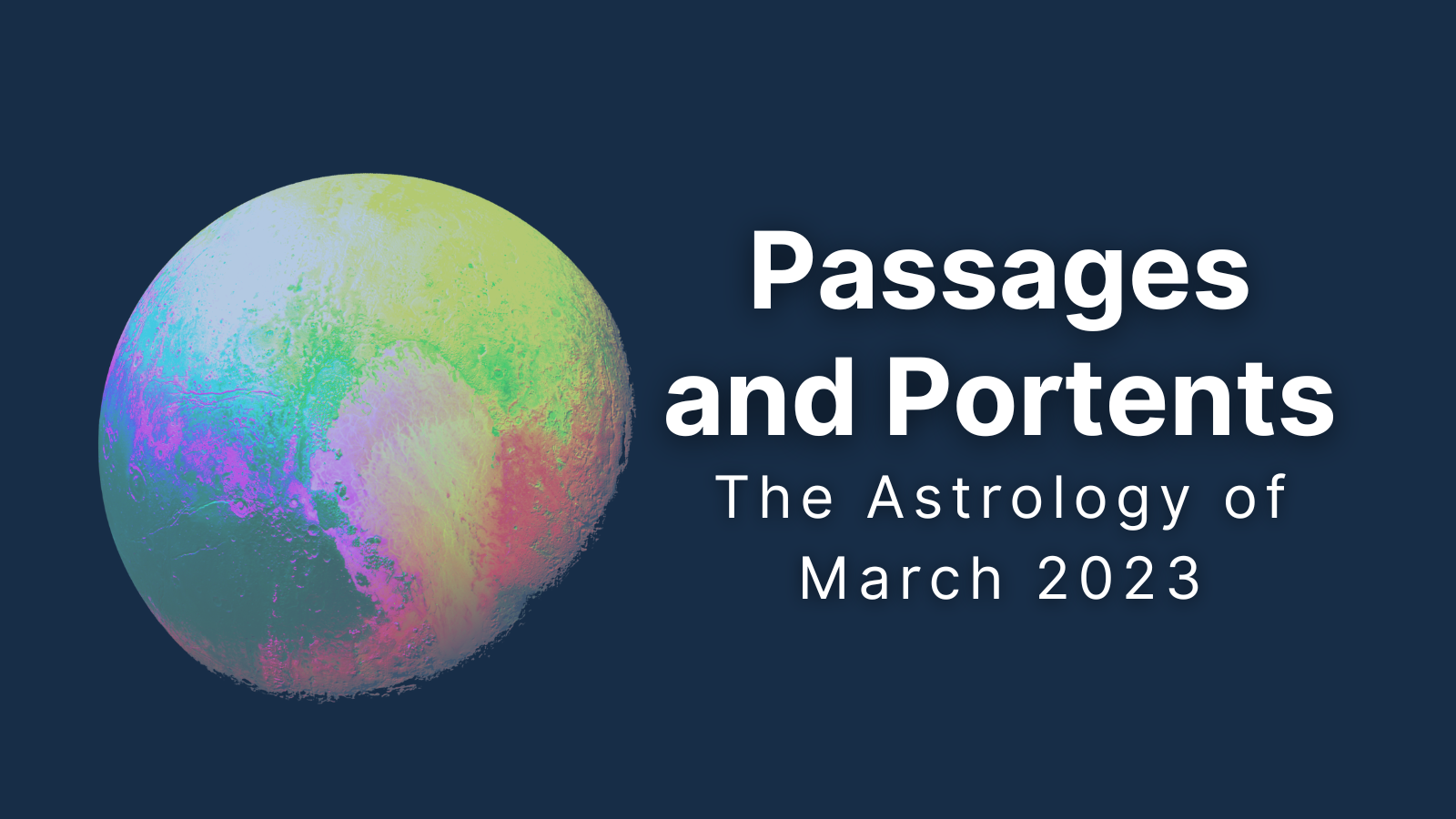 Passages and Portents

The Astrology of March 2023